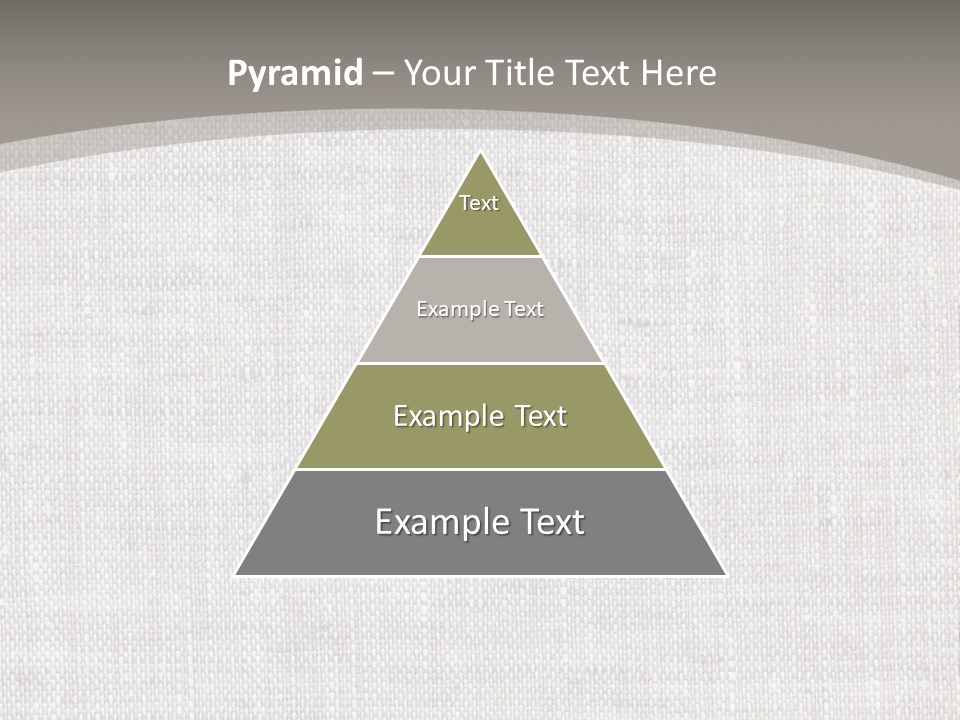 Pyramid – Your Title Text Here

Text

Example Text

Example Text

Example Text